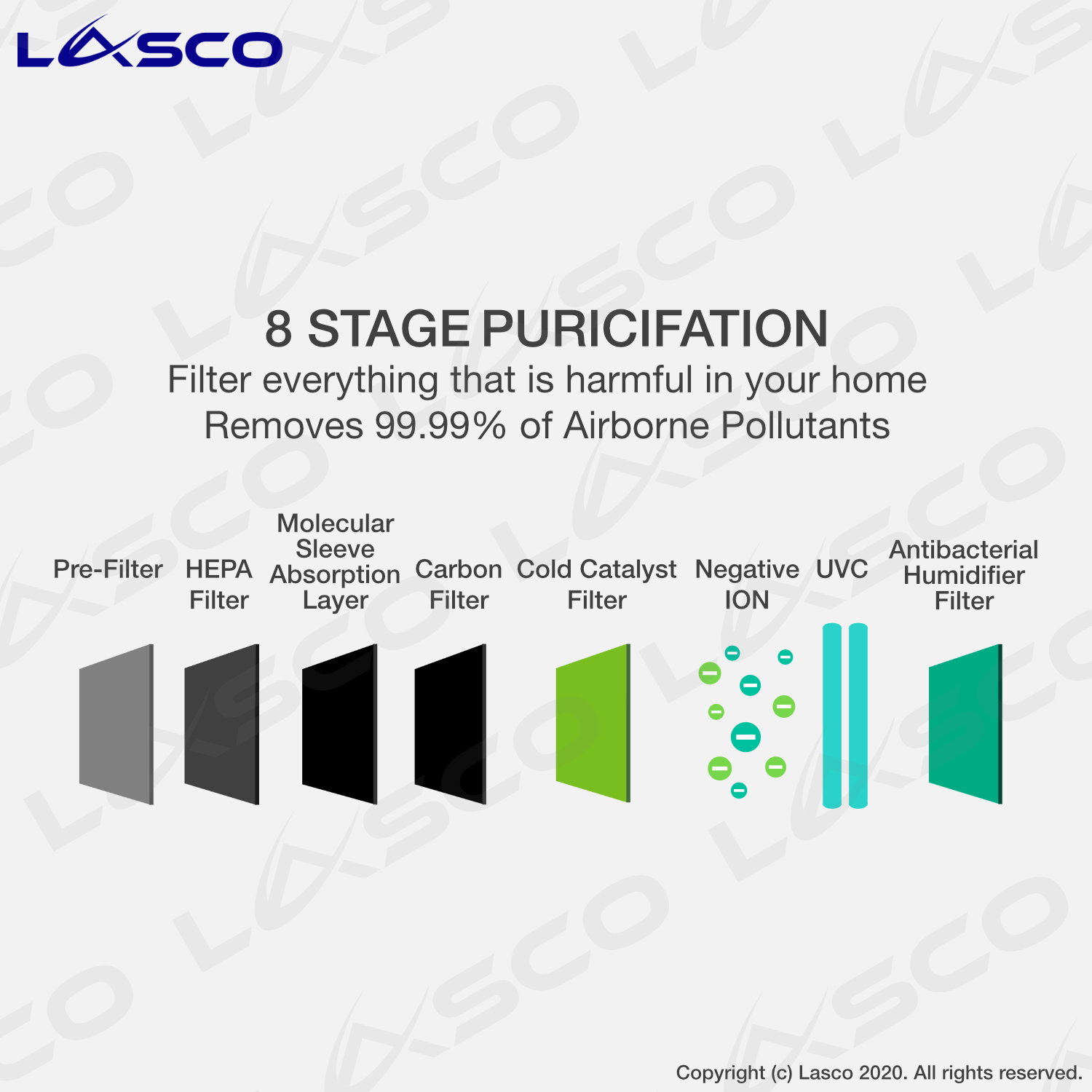 LASCO

8 STAGE PURICIFATION
Filter everything that is harmful in your home
Removes 99.99% of Airborne Pollutants

Pre-Filter

HEPA Filter

Molecular Sleeve Absorption Layer

Carbon Filter

Cold Catalyst Filter

Negative ION

UVC

Antibacterial Humidifier Filter

Copyright (c) Lasco 2020. All rights reserved.